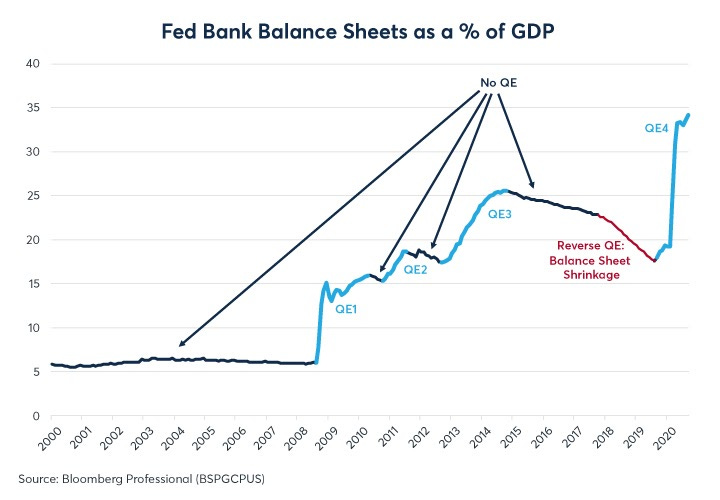 Fed Bank Balance Sheets as a % of GDP

40
35
30
25
20
15
10
5
0

No QE

QE4

QE3

Reverse QE: Balance Sheet Shrinkage

QE2

QE1

2000 2001 2002 2003 2004 2005 2006 2007 2008 2009 2010 2011 2012 2013 2014 2015 2016 2017 2018 2019 2020

Source: Bloomberg Professional (BSPGCPUS)